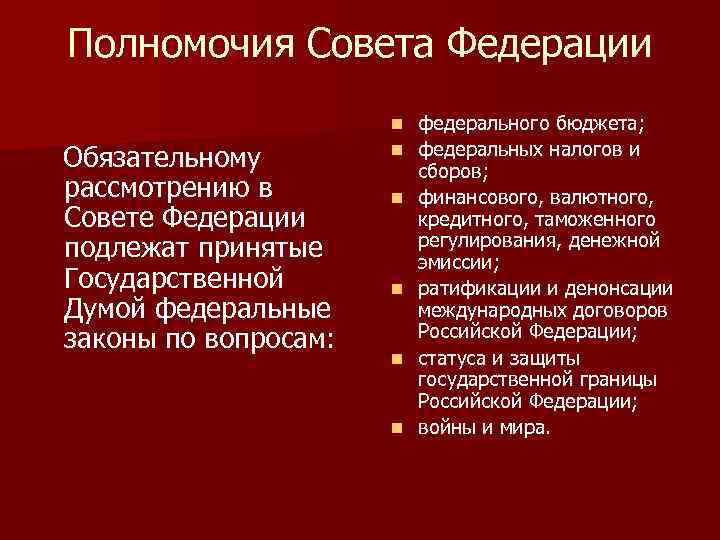 Полномочия Совета Федерации

Обязательному рассмотрению в Совете Федерации подлежат принятые Государственной Думой федеральные законы по вопросам:

- федерального бюджета;
- федеральных налогов и сборов;
- финансового, валютного, кредитного, таможенного регулирования, денежной эмиссии;
- ратификации и денонсации международных договоров Российской Федерации;
- статуса и защиты государственной границы Российской Федерации;
- войны и мира.